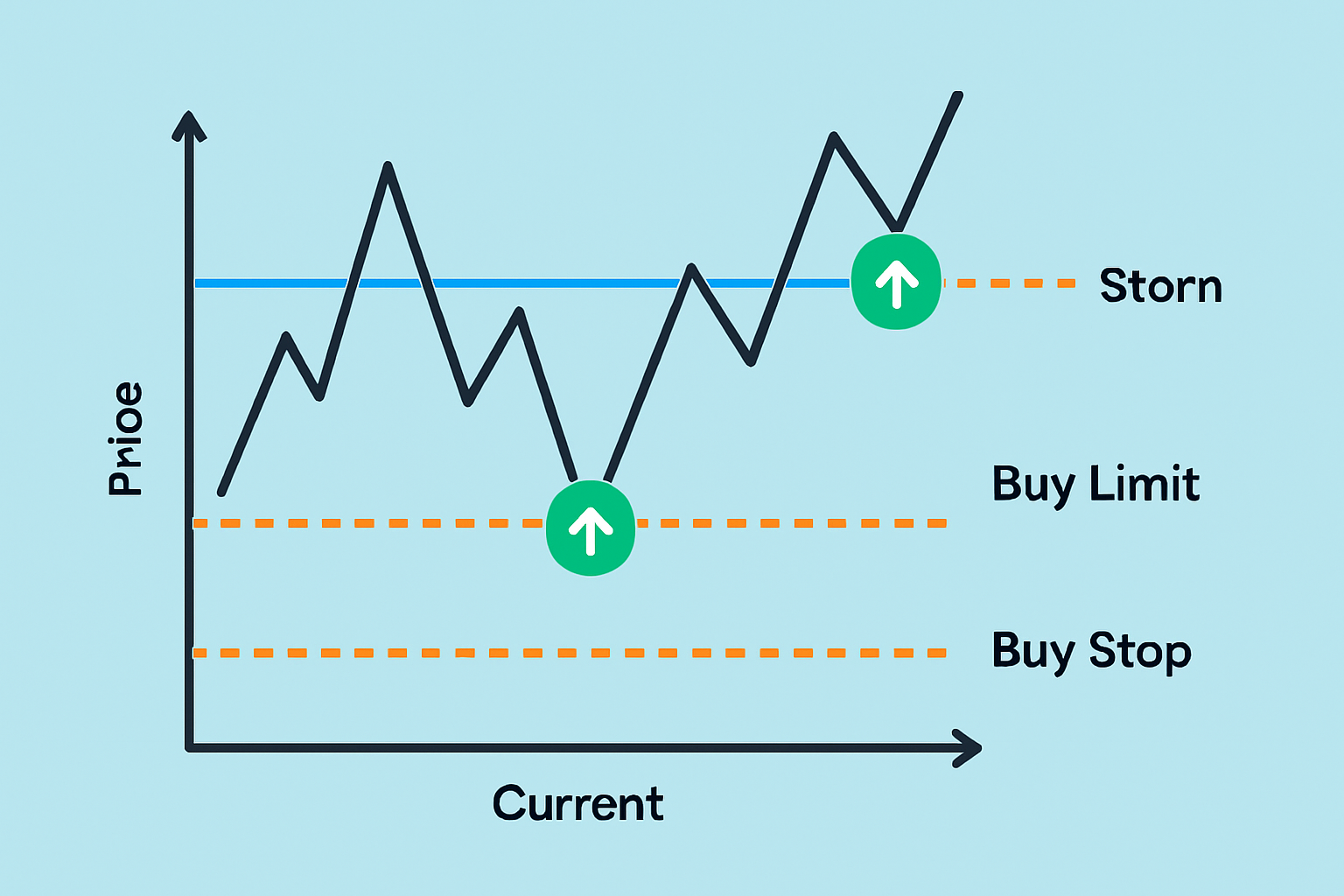 Prioe

Storn

Buy Limit

Buy Stop

Current